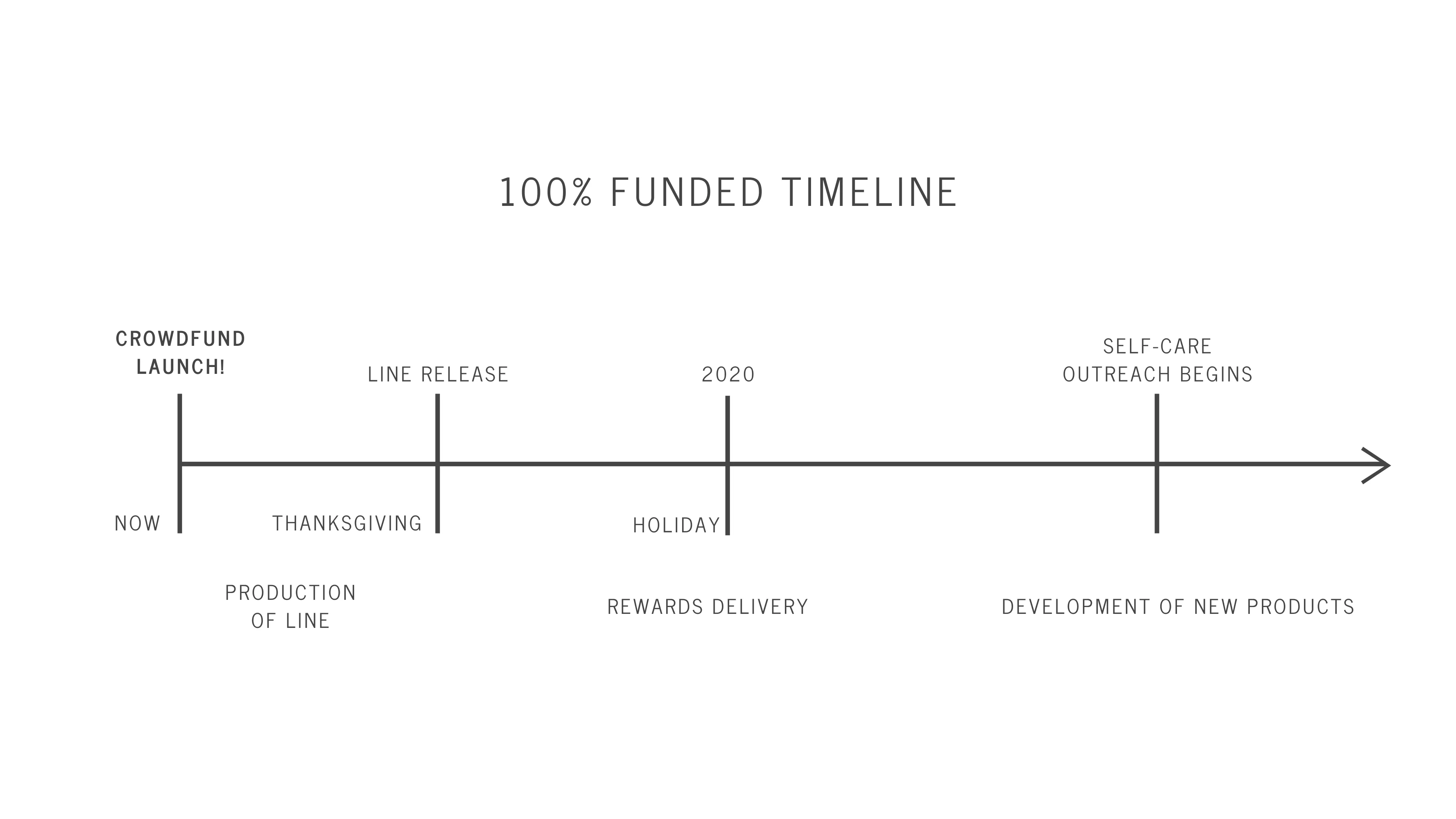 100% FUNDED TIMELINE

CROWDFUND LAUNCH!

LINE RELEASE

2020

SELF-CARE OUTREACH BEGINS

NOW

THANKSGIVING

HOLIDAY

PRODUCTION OF LINE

REWARDS DELIVERY

DEVELOPMENT OF NEW PRODUCTS